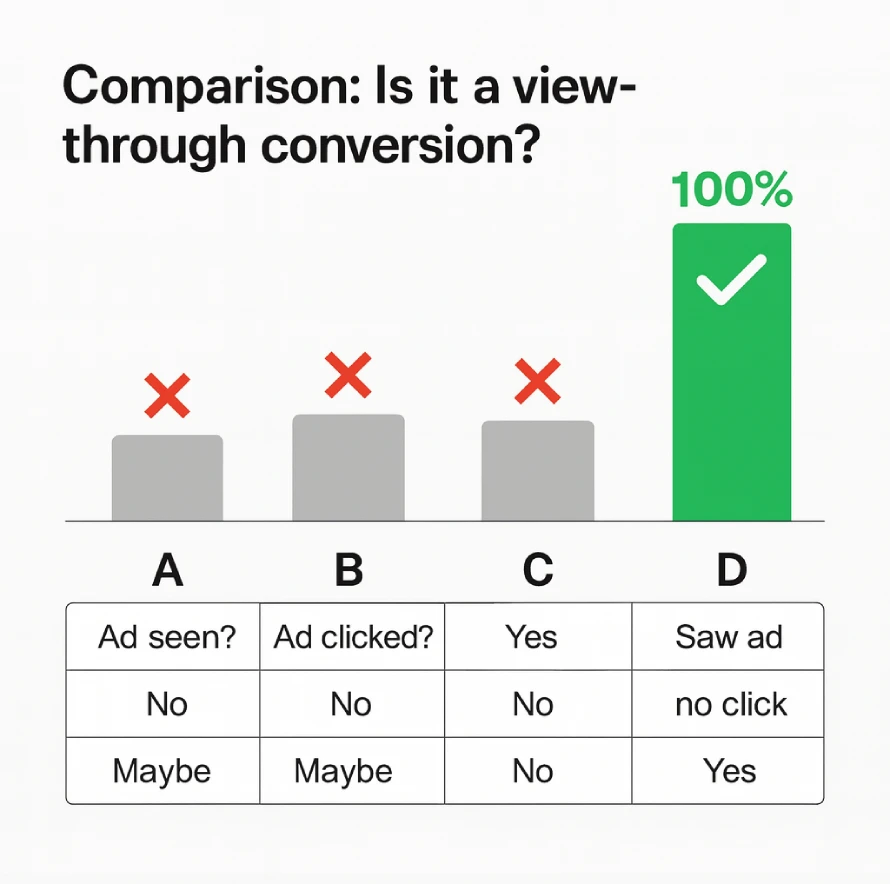 Comparison: Is it a view-through conversion?

100%

| A | B | C | D |
|---|---|---|---|
| Ad seen? | Ad clicked? | Yes | Saw ad |
| No | No | No | no click |
| Maybe | Maybe | No | Yes |